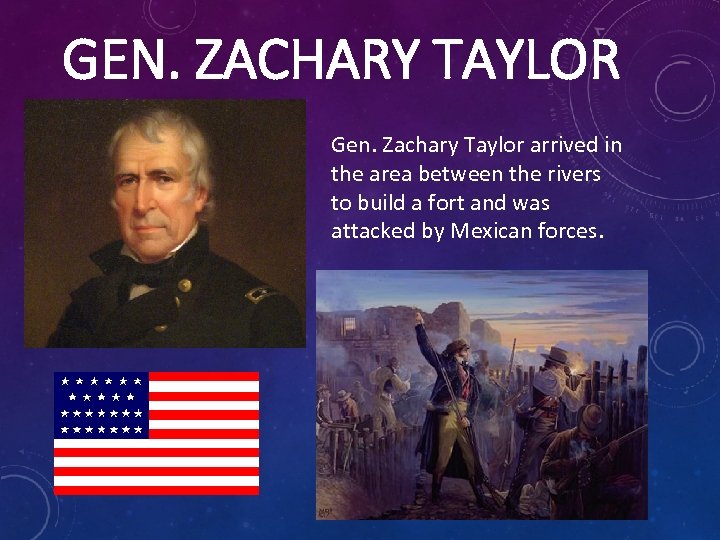 GEN. ZACHARY TAYLOR

Gen. Zachary Taylor arrived in the area between the rivers to build a fort and was attacked by Mexican forces.